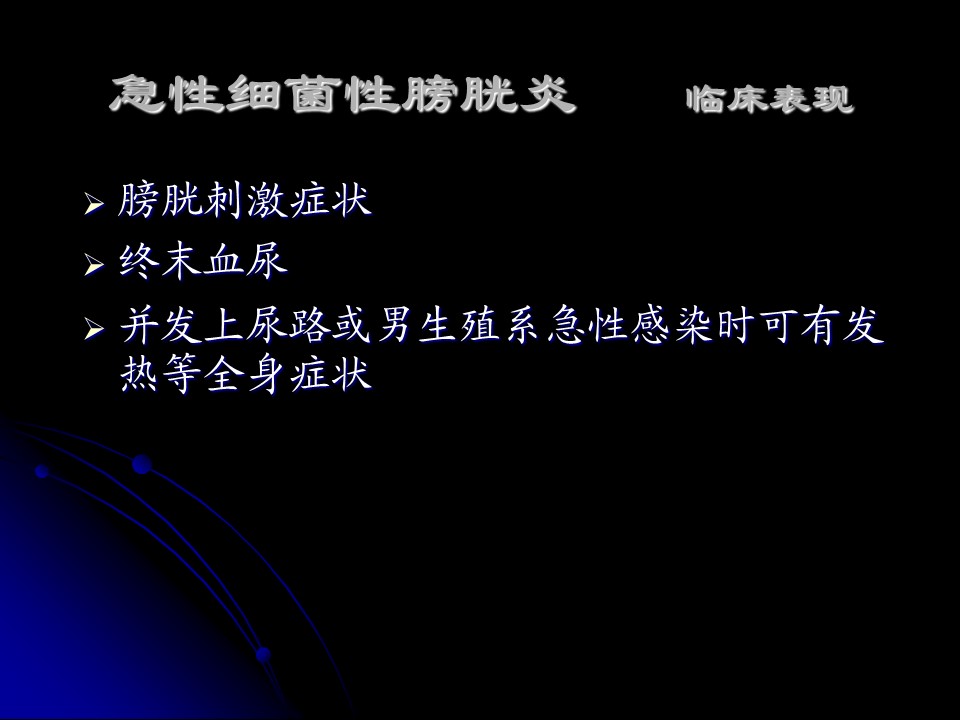 急性细菌性膀胱炎　　临床表现

➢ 膀胱刺激症状

➢ 终末血尿

➢ 并发上尿路或男生殖系急性感染时可有发热等全身症状